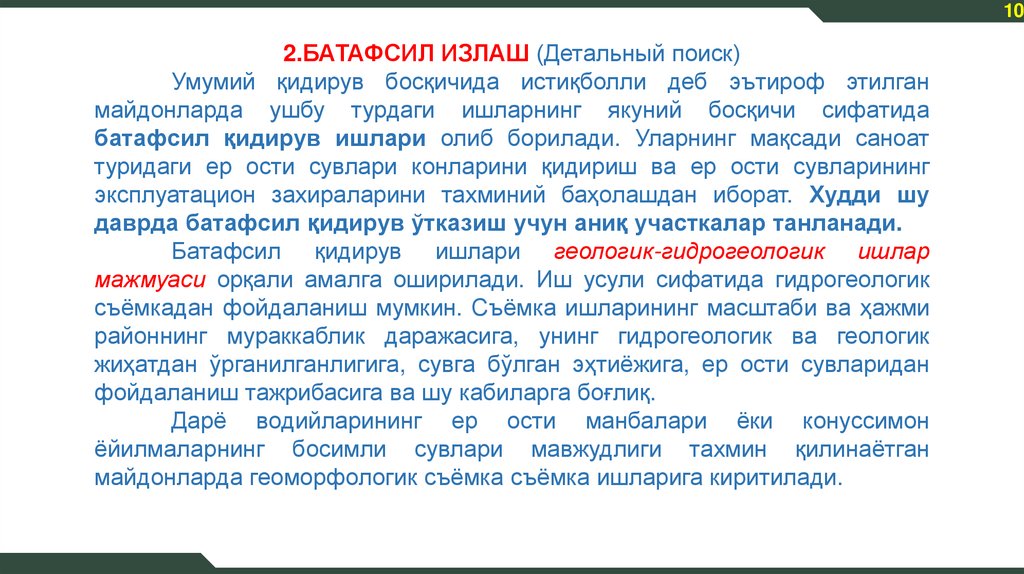 10

2.БАТАФСИЛ ИЗЛАШ (Детальный поиск)

Умумий қидирув босқичида истиқболли деб эътироф этилган майдонларда ушбу турдаги ишларнинг якуний босқичи сифатида батафсил қидирув ишлари олиб борилади. Уларнинг мақсади саноат туридаги ер ости сувлари конларини қидириш ва ер ости сувларининг эксплуатацион захираларини тахминий баҳолашдан иборат. Худди шу даврда батафсил қидирув ўтказиш учун аниқ участкалар танланади.

Батафсил қидирув ишлари геологик-гидрогеологик ишлар мажмуаси орқали амалга оширилади. Иш усули сифатида гидрогеологик съёмкадан фойдаланиш мумкин. Съёмка ишларининг масштаби ва ҳажми районнинг мураккаблик даражасига, унинг гидрогеологик ва геологик жиҳатдан ўрганилганлигига, сувга бўлган эҳтиёжига, ер ости сувларидан фойдаланиш тажрибасига ва шу кабиларга боғлиқ.

Дарё водийларининг ер ости манбалари ёки конуссимон ёйилмаларнинг босимли сувлари мавжудлиги тахмин қилинаётган майдонларда геоморфологик съёмка съёмка ишларига киритилади.